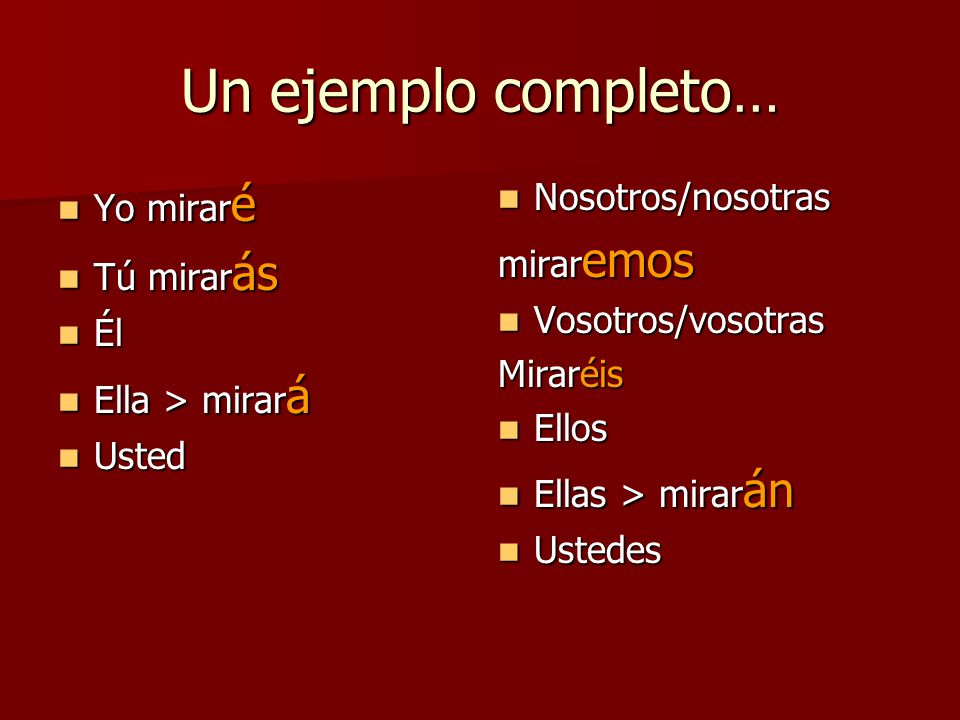 Un ejemplo completo…

Yo miraré

Tú mirarás

Él

Ella > mirará

Usted

Nosotros/nosotras

miraremos

Vosotros/vosotras

Miraréis

Ellos

Ellas > mirarán

Ustedes